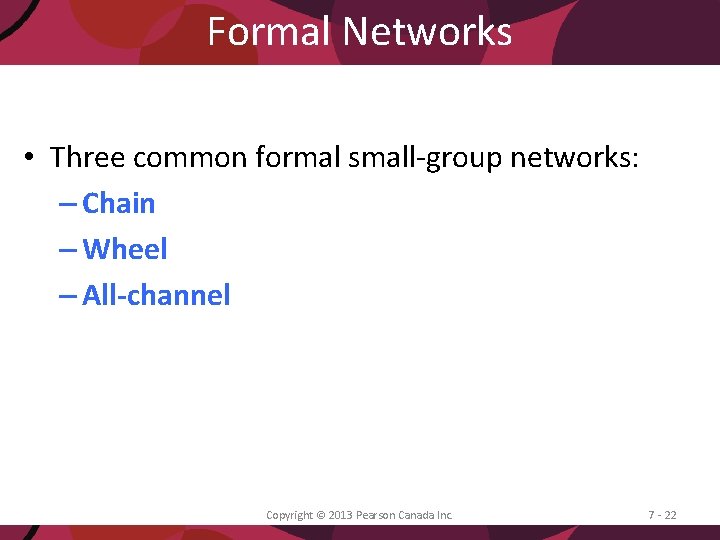 Formal Networks

• Three common formal small-group networks:
– Chain
– Wheel
– All-channel

Copyright © 2013 Pearson Canada Inc.

7 - 22